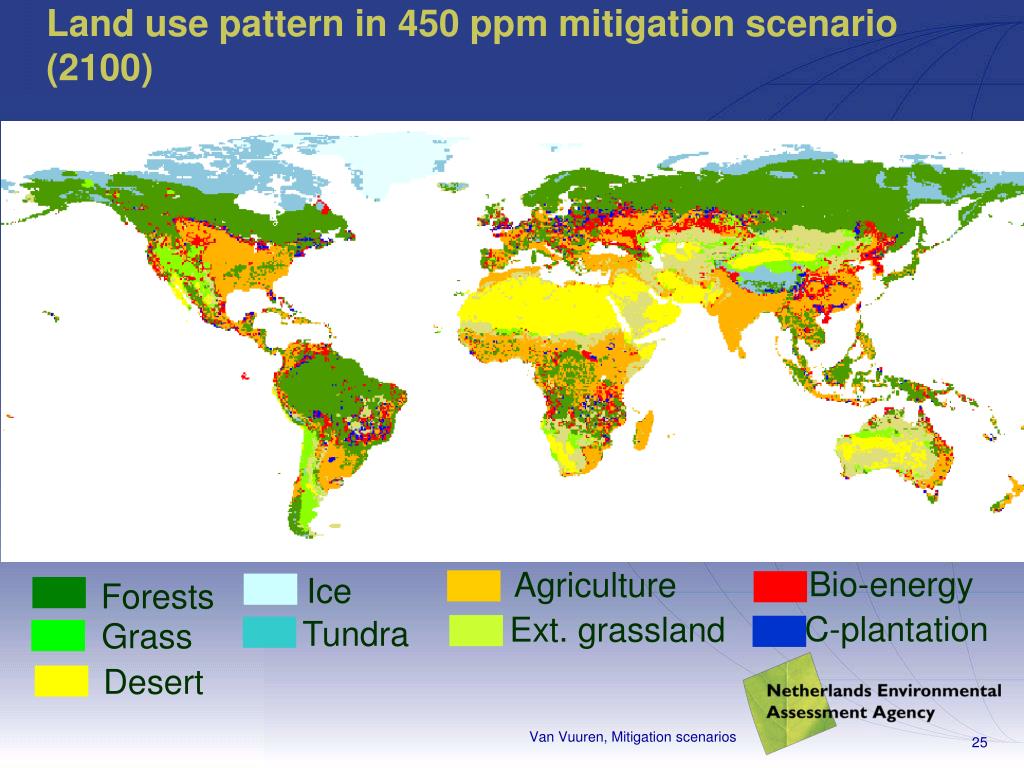 Land use pattern in 450 ppm mitigation scenario (2100)

Forests
Grass
Desert
Ice
Tundra
Agriculture
Ext. grassland
Bio-energy
C-plantation

Netherlands Environmental Assessment Agency

Van Vuuren, Mitigation scenarios

25